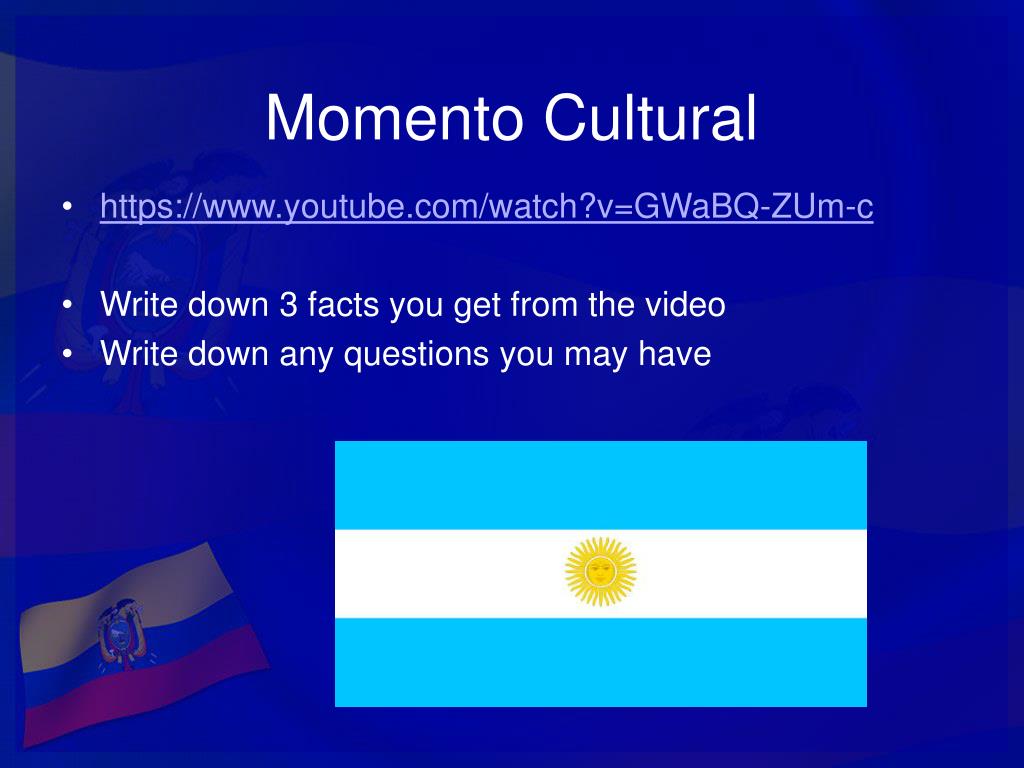 Momento Cultural

• https://www.youtube.com/watch?v=GWaBQ-ZUm-c

• Write down 3 facts you get from the video
• Write down any questions you may have